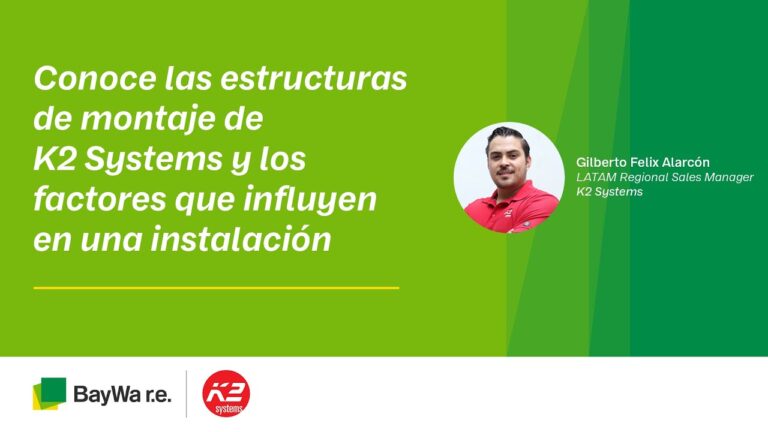 Conoce las estructuras de montaje de K2 Systems y los factores que influyen en una instalación

Gilberto Felix Alarcón
LATAM Regional Sales Manager
K2 Systems

BayWa r.e.

K2 systems